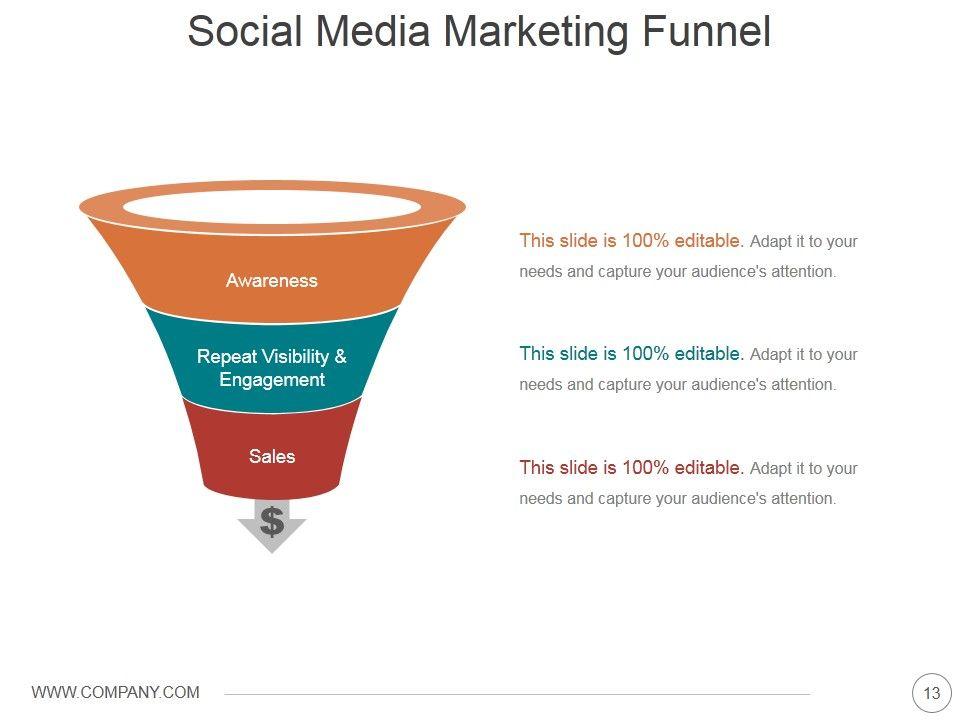 Social Media Marketing Funnel

Awareness

Repeat Visibility & Engagement

Sales

$

This slide is 100% editable. Adapt it to your needs and capture your audience's attention.

This slide is 100% editable. Adapt it to your needs and capture your audience's attention.

This slide is 100% editable. Adapt it to your needs and capture your audience's attention.

WWW.COMPANY.COM

13